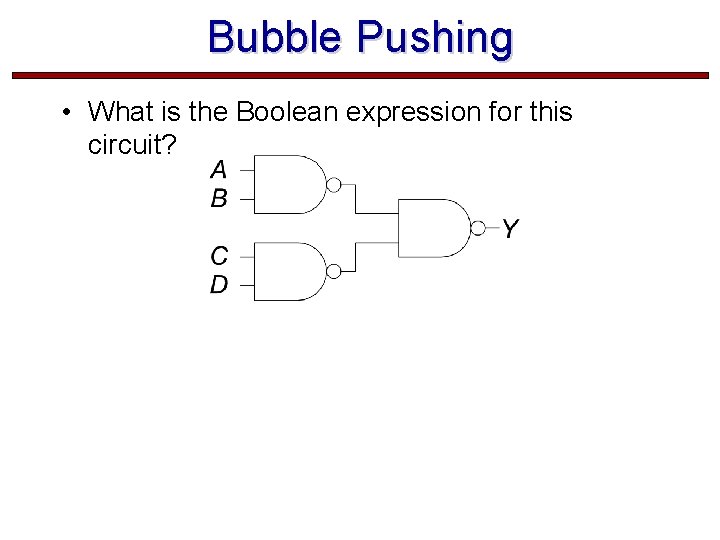 Bubble Pushing

• What is the Boolean expression for this circuit?

A
B
C
D
Y